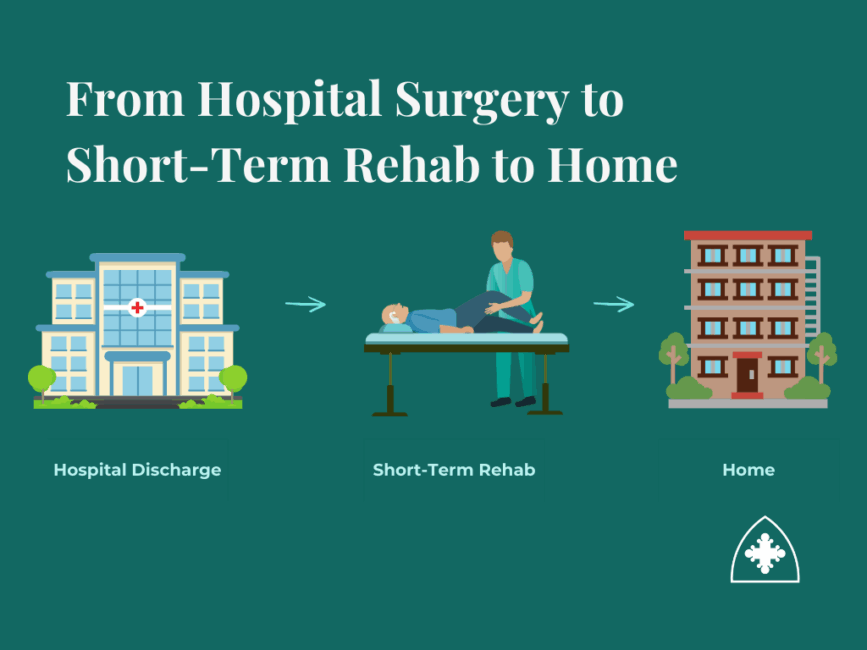 From Hospital Surgery to Short-Term Rehab to Home

Hospital Discharge

Short-Term Rehab

Home